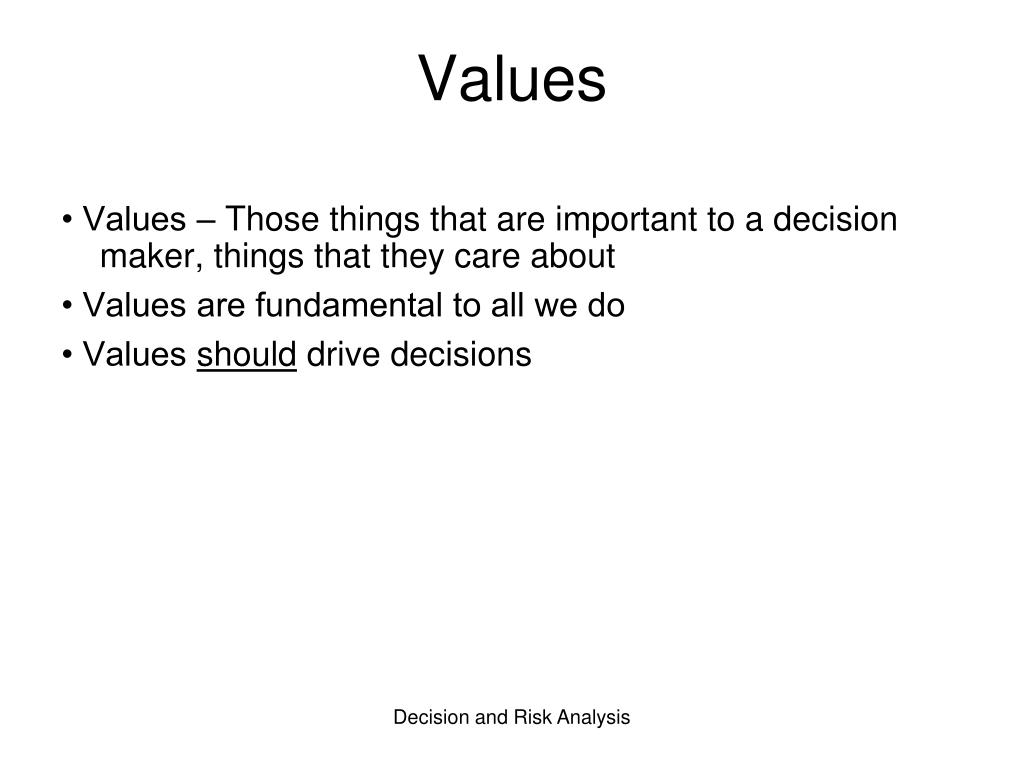 Values

• Values – Those things that are important to a decision maker, things that they care about

• Values are fundamental to all we do

• Values should drive decisions

Decision and Risk Analysis